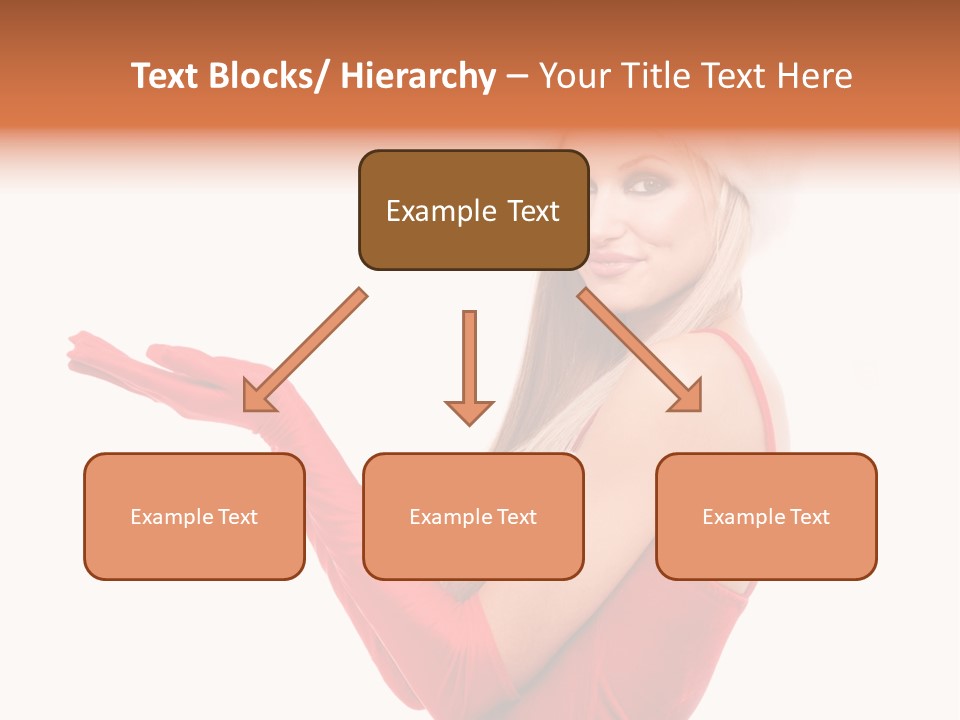 Text Blocks/ Hierarchy – Your Title Text Here

Example Text

Example Text

Example Text

Example Text